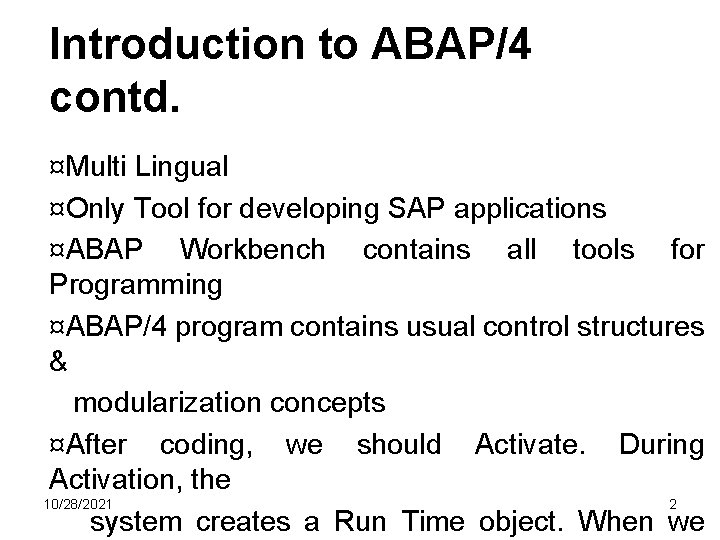 Introduction to ABAP/4 contd.

¤Multi Lingual

¤Only Tool for developing SAP applications

¤ABAP Workbench contains all tools for Programming

¤ABAP/4 program contains usual control structures &

modularization concepts

¤After coding, we should Activate. During Activation, the

system creates a Run Time object. When we

10/28/2021

2